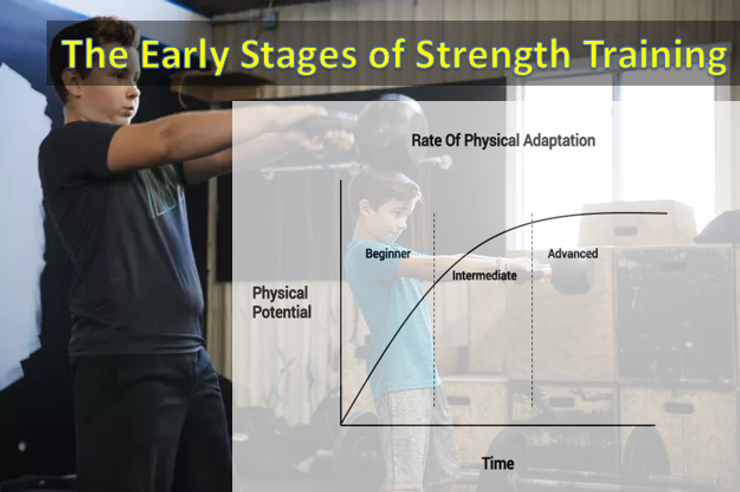 The Early Stages of Strength Training

Rate Of Physical Adaptation

Physical Potential

Beginner

Intermediate

Advanced

Time